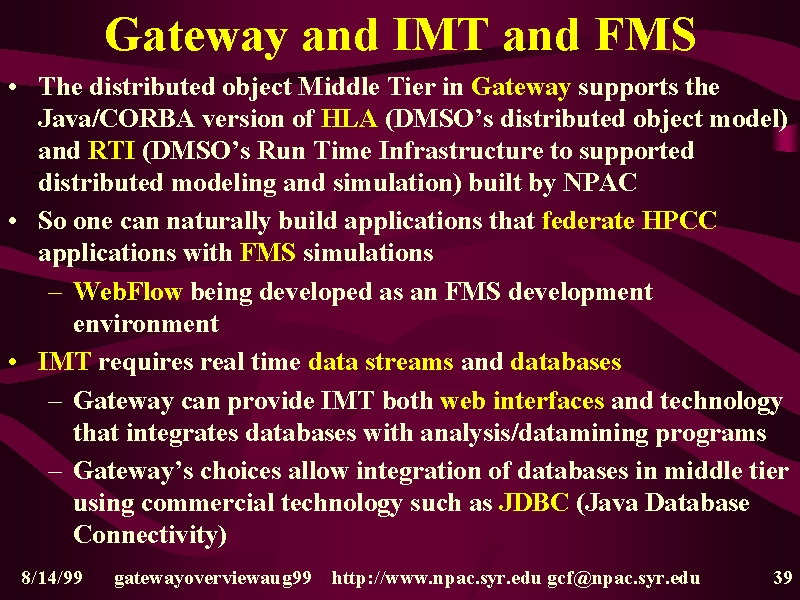 Gateway and IMT and FMS

• The distributed object Middle Tier in Gateway supports the Java/CORBA version of HLA (DMSO's distributed object model) and RTI (DMSO's Run Time Infrastructure to supported distributed modeling and simulation) built by NPAC

• So one can naturally build applications that federate HPCC applications with FMS simulations

– WebFlow being developed as an FMS development environment

• IMT requires real time data streams and databases

– Gateway can provide IMT both web interfaces and technology that integrates databases with analysis/datamining programs

– Gateway's choices allow integration of databases in middle tier using commercial technology such as JDBC (Java Database Connectivity)

8/14/99 gatewayoverviewaug99 http://www.npac.syr.edu gcf@npac.syr.edu 39